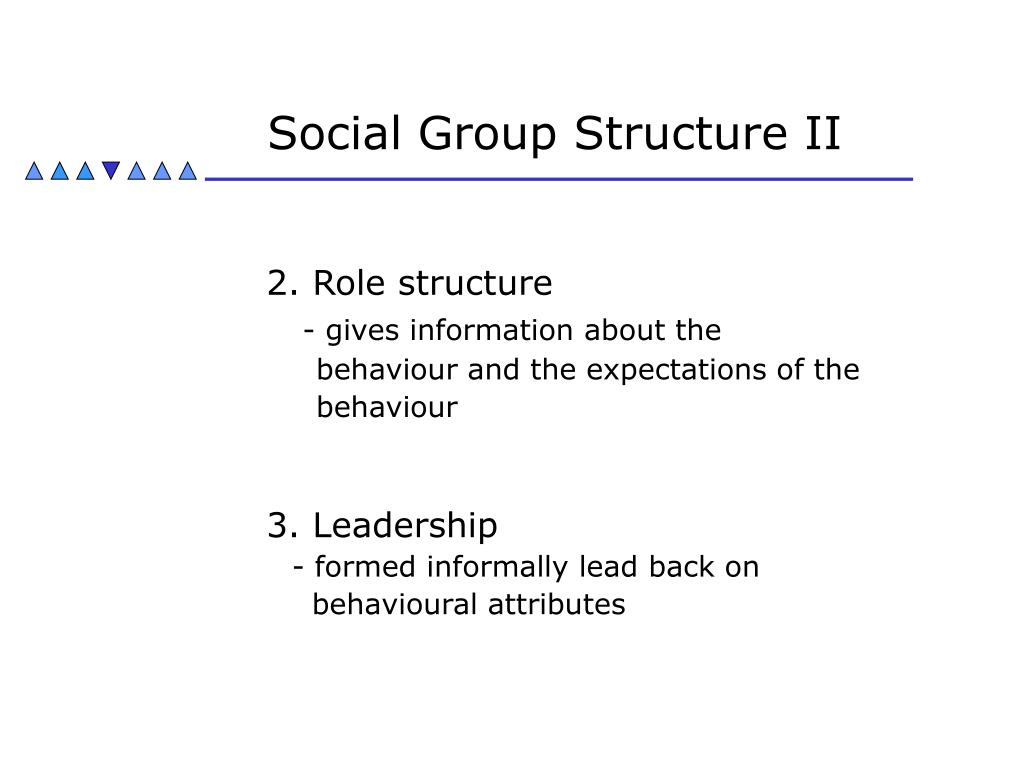 Social Group Structure II

2. Role structure
- gives information about the behaviour and the expectations of the behaviour

3. Leadership
- formed informally lead back on behavioural attributes